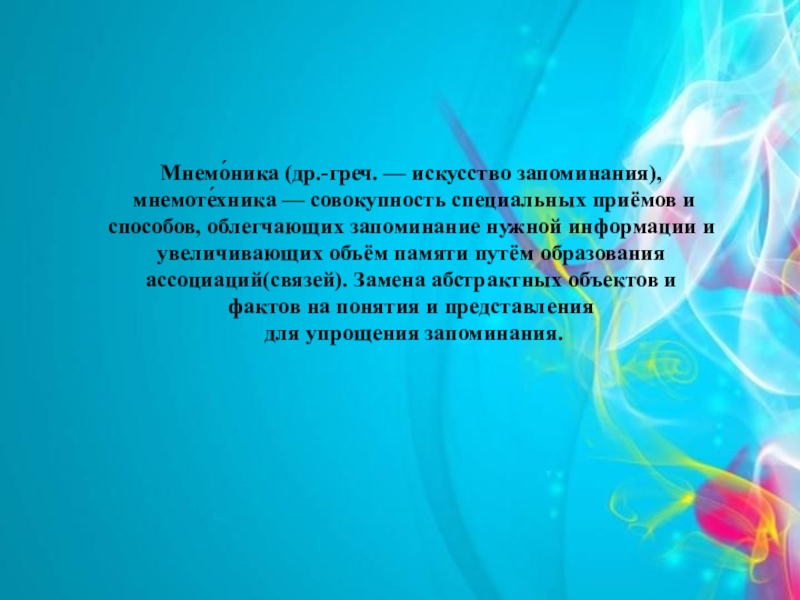 Мнемо́ника (др.-греч. — искусство запоминания), мнемоте́хника — совокупность специальных приёмов и способов, облегчающих запоминание нужной информации и увеличивающих объём памяти путём образования ассоциаций(связей). Замена абстрактных объектов и фактов на понятия и представления для упрощения запоминания.